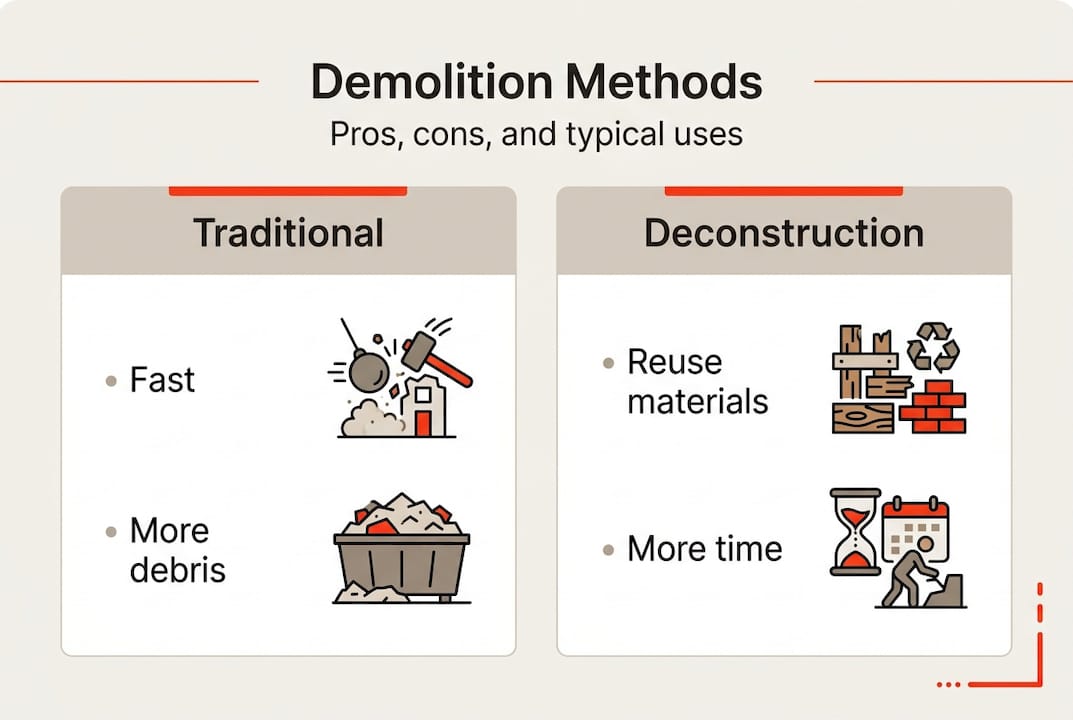 Demolition Methods

Pros, cons, and typical uses

Traditional

• Fast

• More debris

Deconstruction

• Reuse materials

• More time